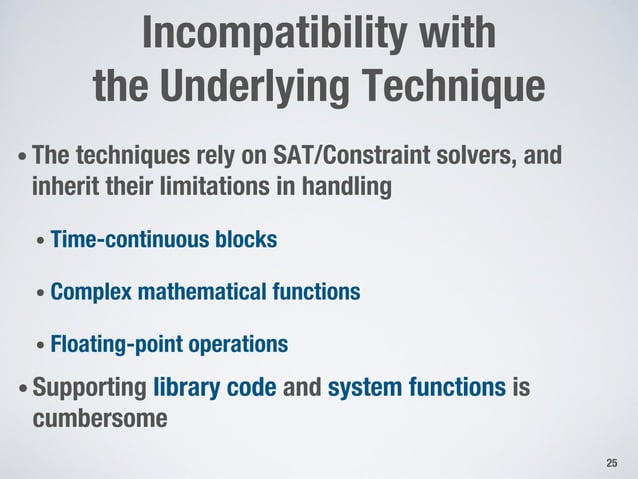 Incompatibility with the Underlying Technique

• The techniques rely on SAT/Constraint solvers, and inherit their limitations in handling

• Time-continuous blocks

• Complex mathematical functions

• Floating-point operations

• Supporting library code and system functions is cumbersome

25